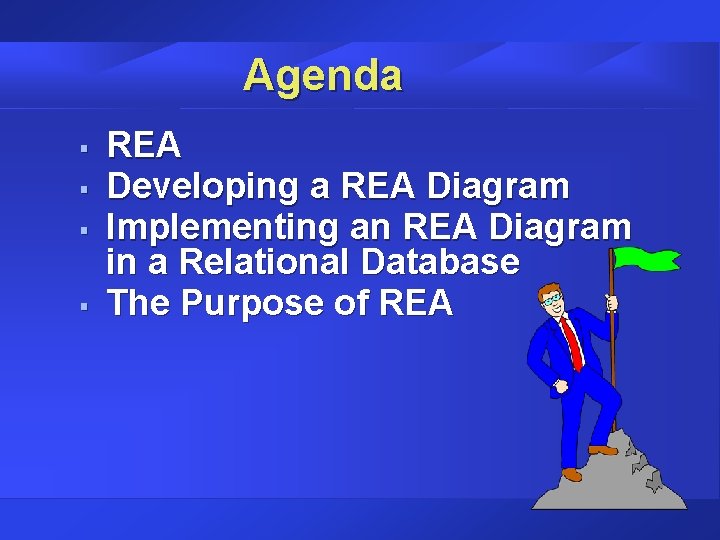 Agenda

▪ REA
▪ Developing a REA Diagram
▪ Implementing an REA Diagram in a Relational Database
▪ The Purpose of REA